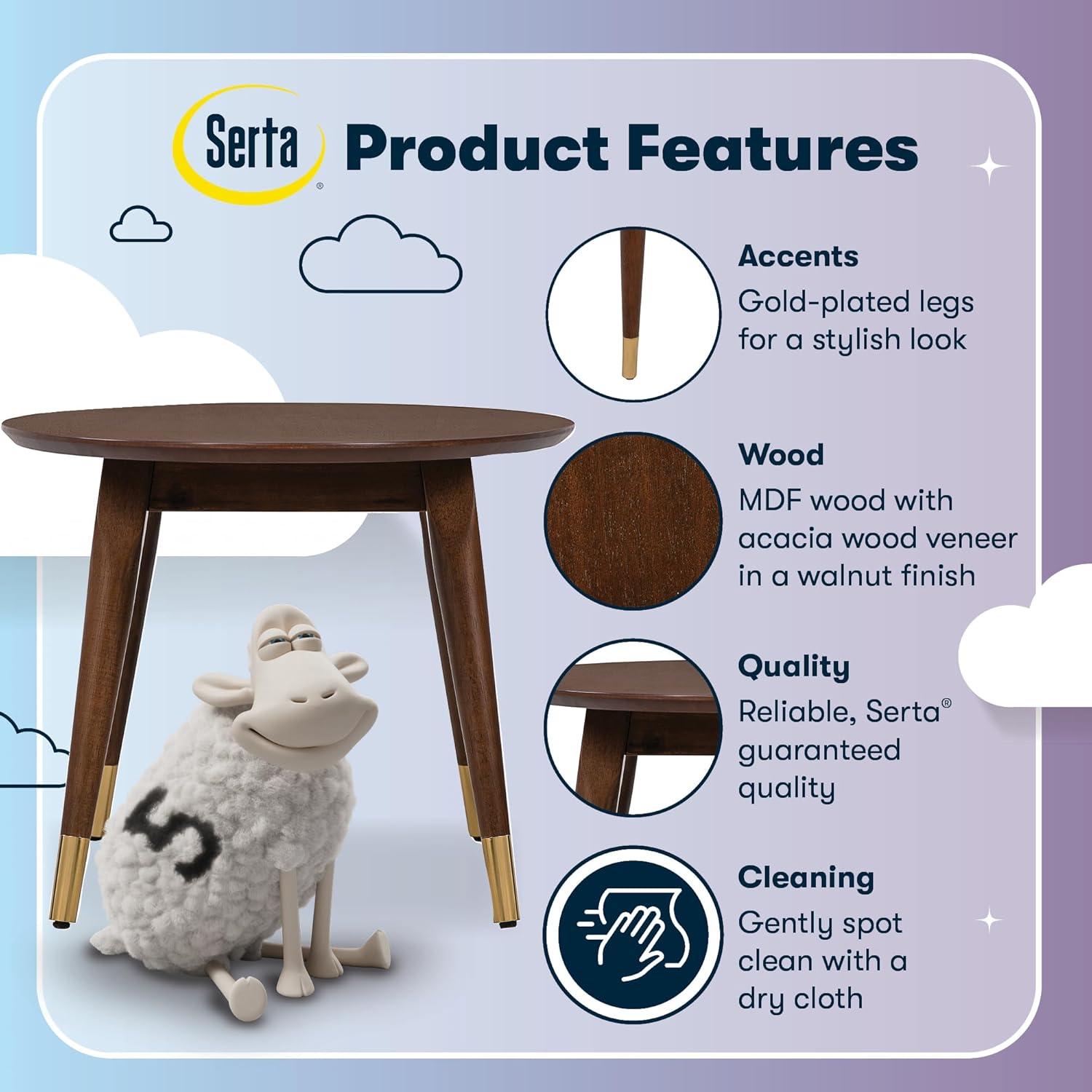 Serta®

Product Features

Accents
Gold-plated legs for a stylish look

Wood
MDF wood with acacia wood veneer in a walnut finish

Quality
Reliable, Serta® guaranteed quality

Cleaning
Gently spot clean with a dry cloth

5